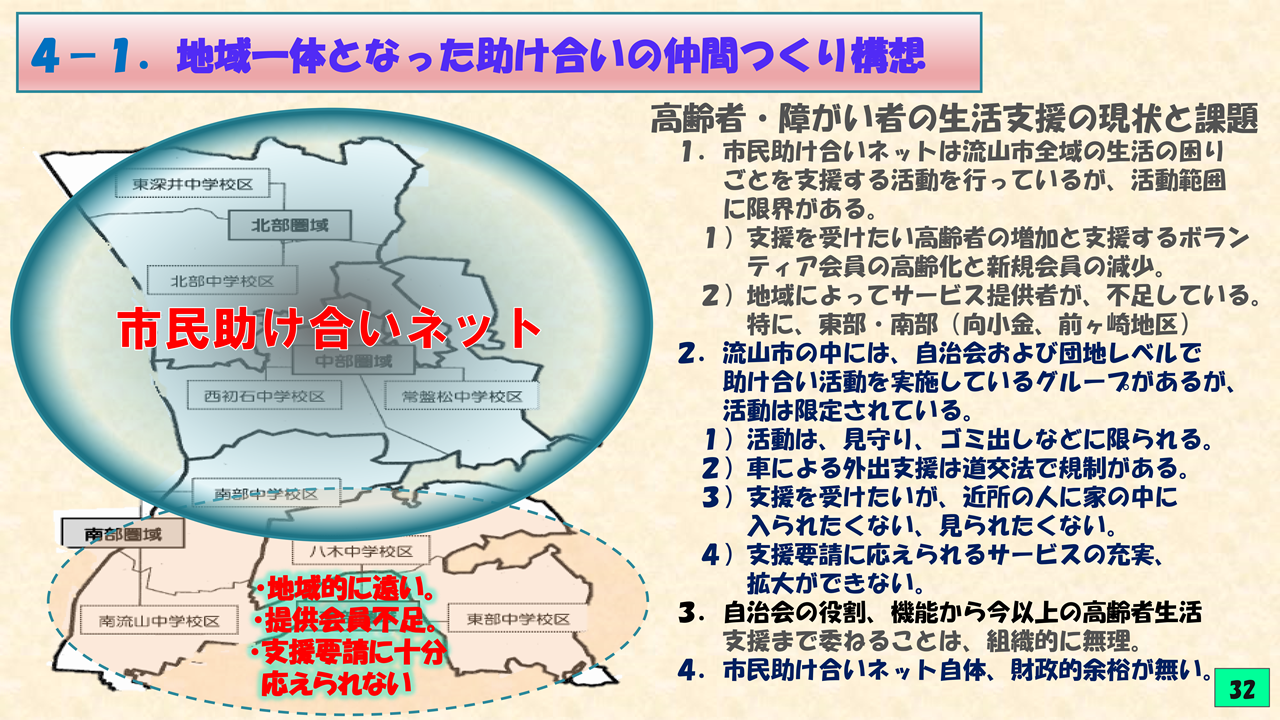 4－1．地域一体となった助け合いの仲間つくり構想

東深井中学校区
北部圏域
北部中学校区
市民助け合いネット
中部圏域
西初石中学校区
常盤松中学校区
南部中学校区
南部圏域
八木中学校区
南流山中学校区
東部中学校区
・地域的に遠い。
・提供会員不足。
・支援要請に十分応えられない

高齢者・障がい者の生活支援の現状と課題

1．市民助け合いネットは流山市全域の生活の困りごとを支援する活動を行っているが、活動範囲に限界がある。

1）支援を受けたい高齢者の増加と支援するボランティア会員の高齢化と新規会員の減少。

2）地域によってサービス提供者が、不足している。特に、東部・南部（向小金、前ヶ崎地区）

2．流山市の中には、自治会および団地レベルで助け合い活動を実施しているグループがあるが、活動は限定されている。

1）活動は、見守り、ゴミ出しなどに限られる。

2）車による外出支援は道交法で規制がある。

3）支援を受けたいが、近所の人に家の中に入られたくない、見られたくない。

4）支援要請に応えられるサービスの充実、拡大ができない。

3．自治会の役割、機能から今以上の高齢者生活支援まで委ねることは、組織的に無理。

4．市民助け合いネット自体、財政的余裕が無い。

32